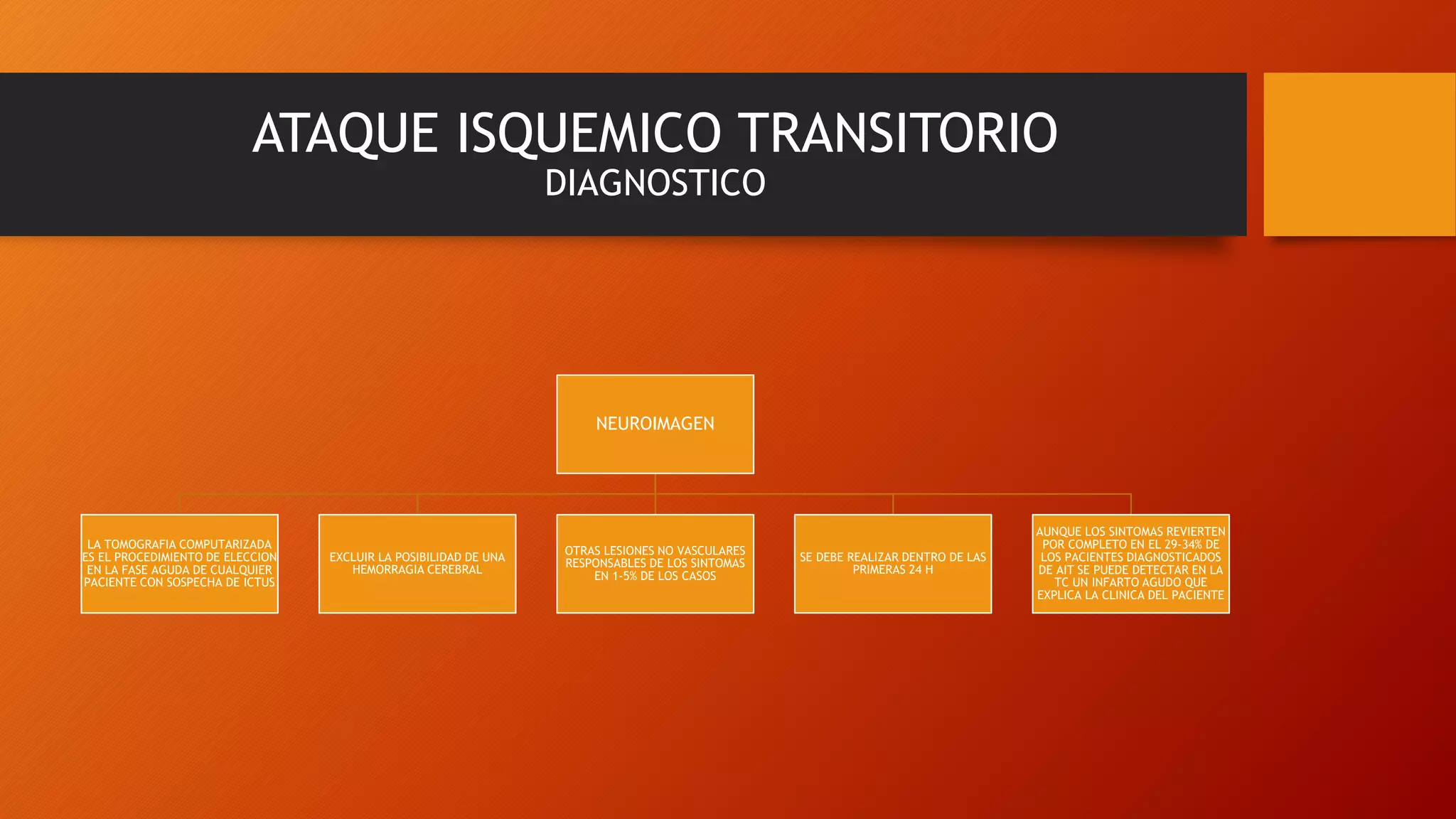 ATAQUE ISQUEMICO TRANSITORIO
DIAGNOSTICO

NEUROIMAGEN

LA TOMOGRAFIA COMPUTARIZADA ES EL PROCEDIMIENTO DE ELECCION EN LA FASE AGUDA DE CUALQUIER PACIENTE CON SOSPECHA DE ICTUS

EXCLUIR LA POSIBILIDAD DE UNA HEMORRAGIA CEREBRAL

OTRAS LESIONES NO VASCULARES RESPONSABLES DE LOS SINTOMAS EN 1-5% DE LOS CASOS

SE DEBE REALIZAR DENTRO DE LAS PRIMERAS 24 H

AUNQUE LOS SINTOMAS REVIERTEN POR COMPLETO EN EL 29-34% DE LOS PACIENTES DIAGNOSTICADOS DE AIT SE PUEDE DETECTAR EN LA TC UN INFARTO AGUDO QUE EXPLICA LA CLINICA DEL PACIENTE